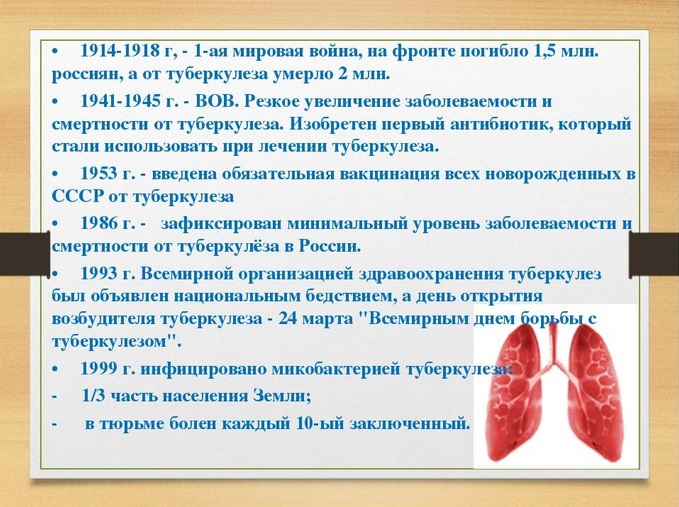 • 1914-1918 г, - 1-ая мировая война, на фронте погибло 1,5 млн. россиян, а от туберкулеза умерло 2 млн.

• 1941-1945 г. - ВОВ. Резкое увеличение заболеваемости и смертности от туберкулеза. Изобретен первый антибиотик, который стали использовать при лечении туберкулеза.

• 1953 г. - введена обязательная вакцинация всех новорожденных в СССР от туберкулеза

• 1986 г. - зафиксирован минимальный уровень заболеваемости и смертности от туберкулёза в России.

• 1993 г. Всемирной организацией здравоохранения туберкулез был объявлен национальным бедствием, а день открытия возбудителя туберкулеза - 24 марта "Всемирным днем борьбы с туберкулезом".

• 1999 г. инфицировано микобактерией туберкулеза:

- 1/3 часть населения Земли;

- в тюрьме болен каждый 10-ый заключенный.